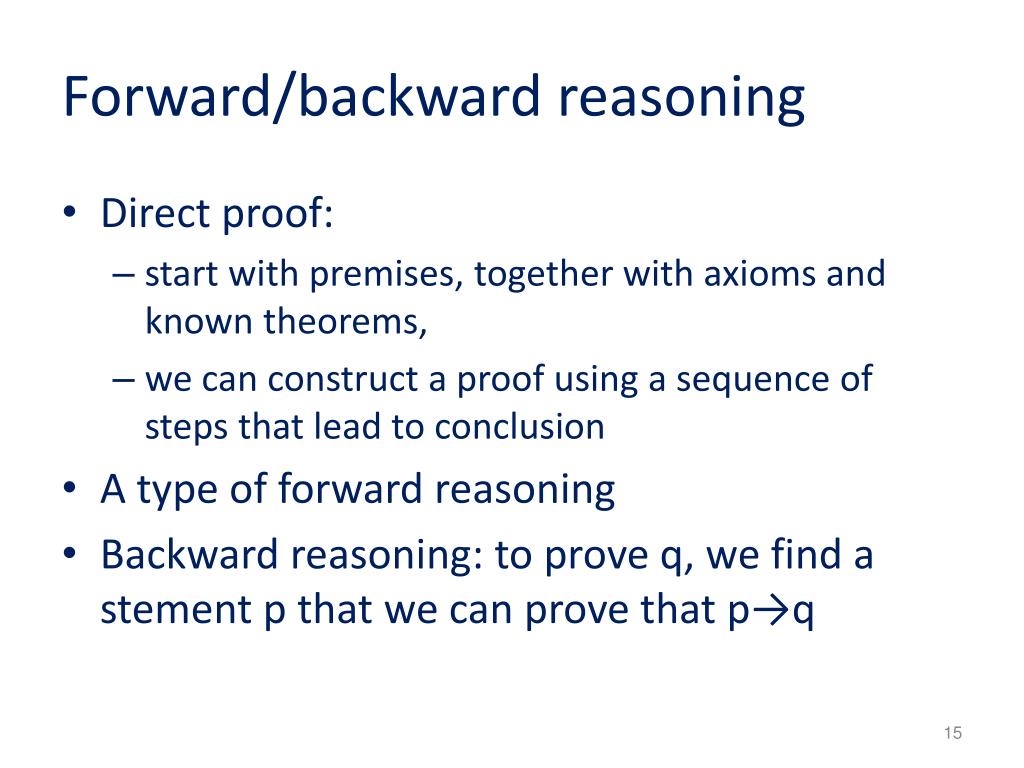 Forward/backward reasoning

• Direct proof:
 – start with premises, together with axioms and known theorems,
 – we can construct a proof using a sequence of steps that lead to conclusion
• A type of forward reasoning
• Backward reasoning: to prove q, we find a stement p that we can prove that $p \rightarrow q$

15